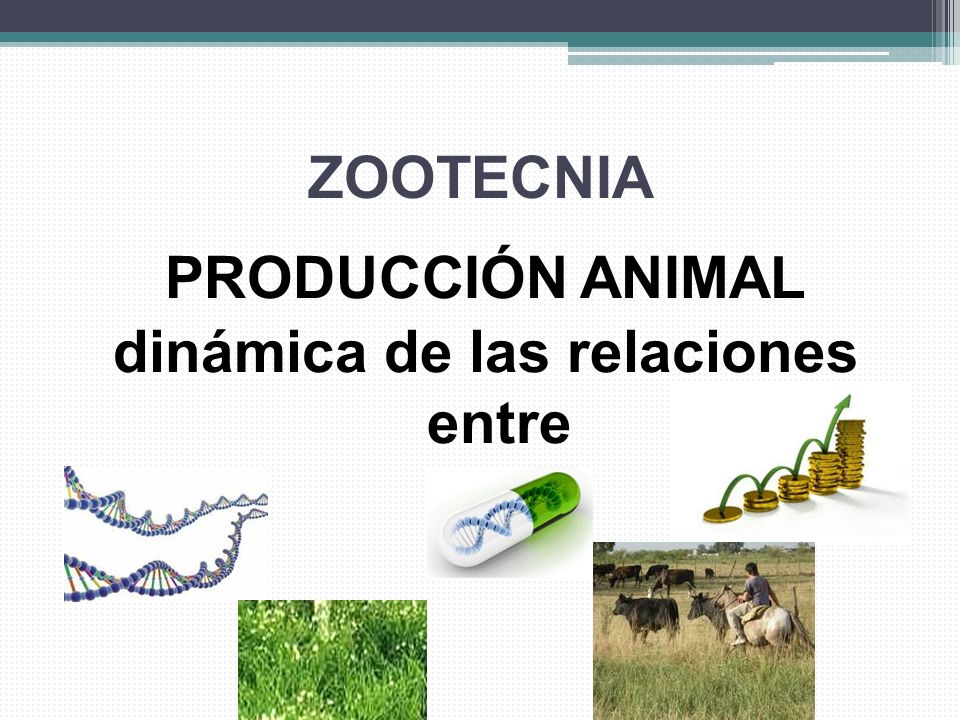 ZOOTECNIA

PRODUCCIÓN ANIMAL
dinámica de las relaciones entre